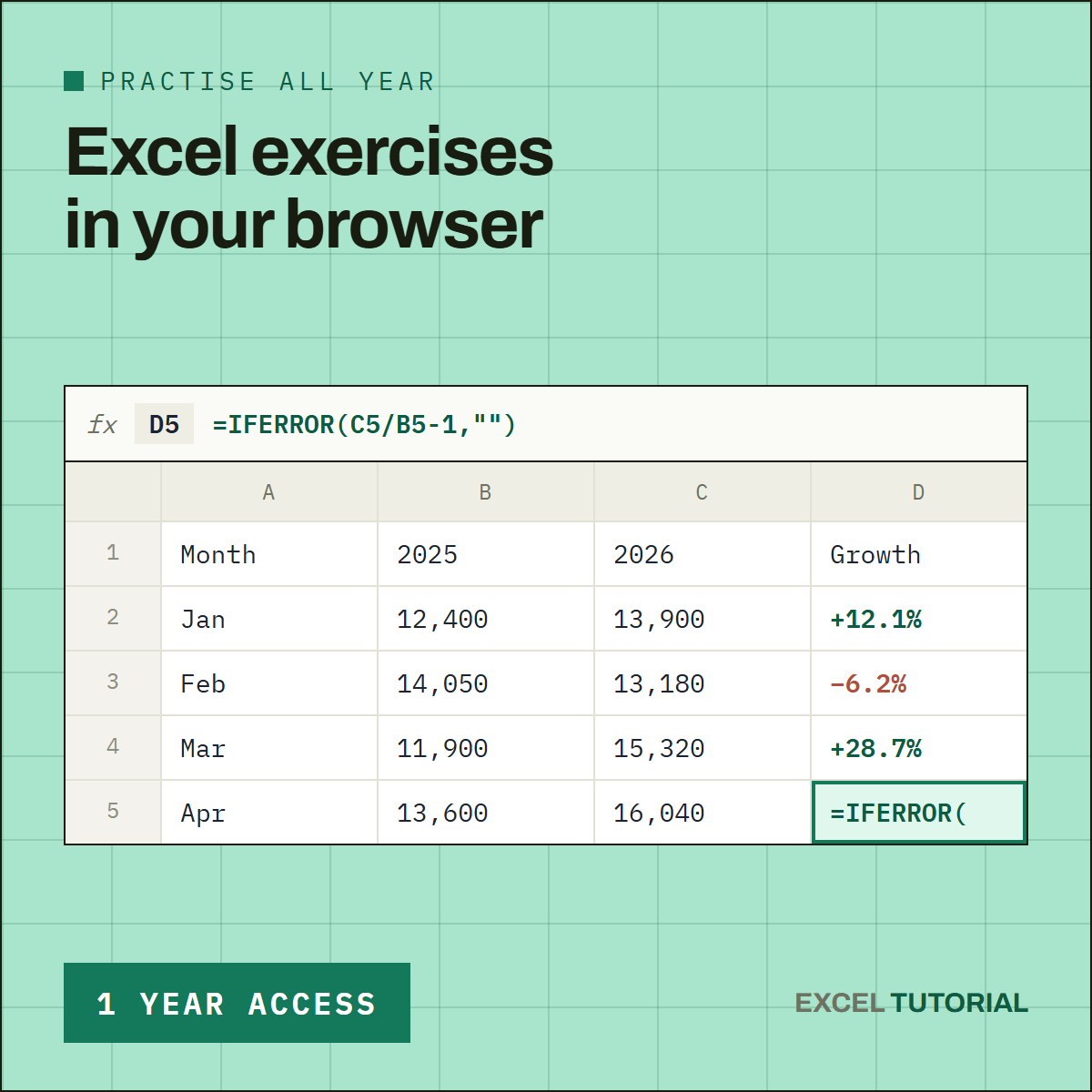 PRACTISE ALL YEAR

Excel exercises in your browser

fx D5 =IFERROR(C5/B5-1,"")

| | A | B | C | D |
|---|---|---|---|---|
| 1 | Month | 2025 | 2026 | Growth |
| 2 | Jan | 12,400 | 13,900 | +12.1% |
| 3 | Feb | 14,050 | 13,180 | -6.2% |
| 4 | Mar | 11,900 | 15,320 | +28.7% |
| 5 | Apr | 13,600 | 16,040 | =IFERROR( |

1 YEAR ACCESS

EXCEL TUTORIAL